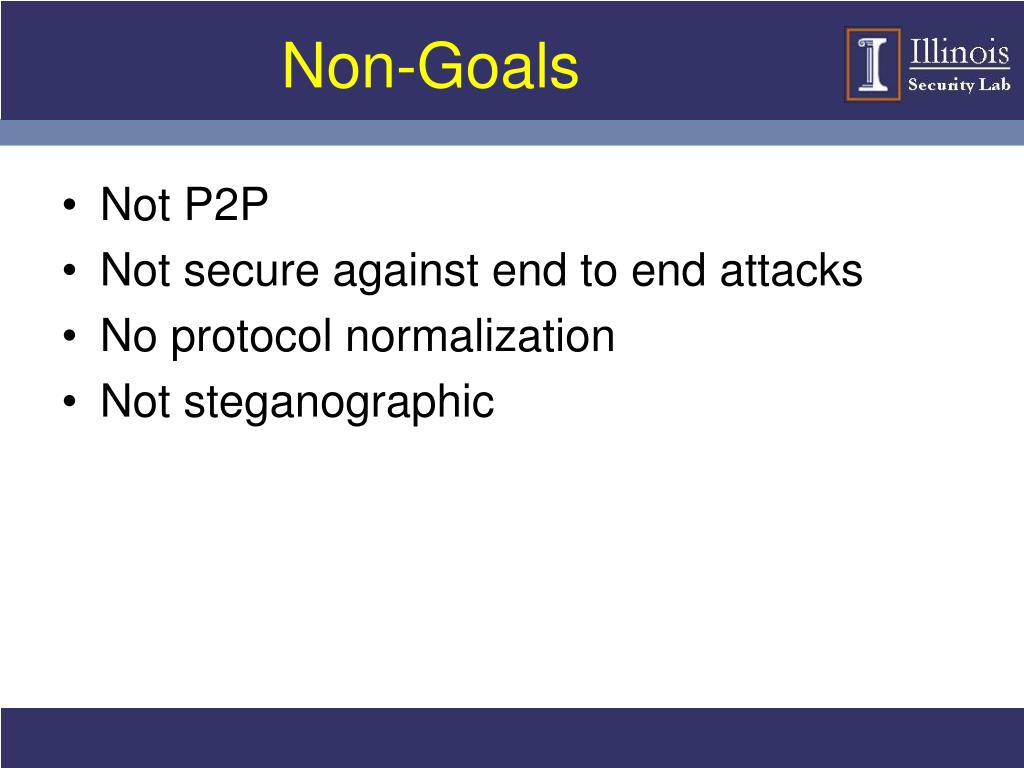 Non-Goals

Illinois
Security Lab

• Not P2P
• Not secure against end to end attacks
• No protocol normalization
• Not steganographic